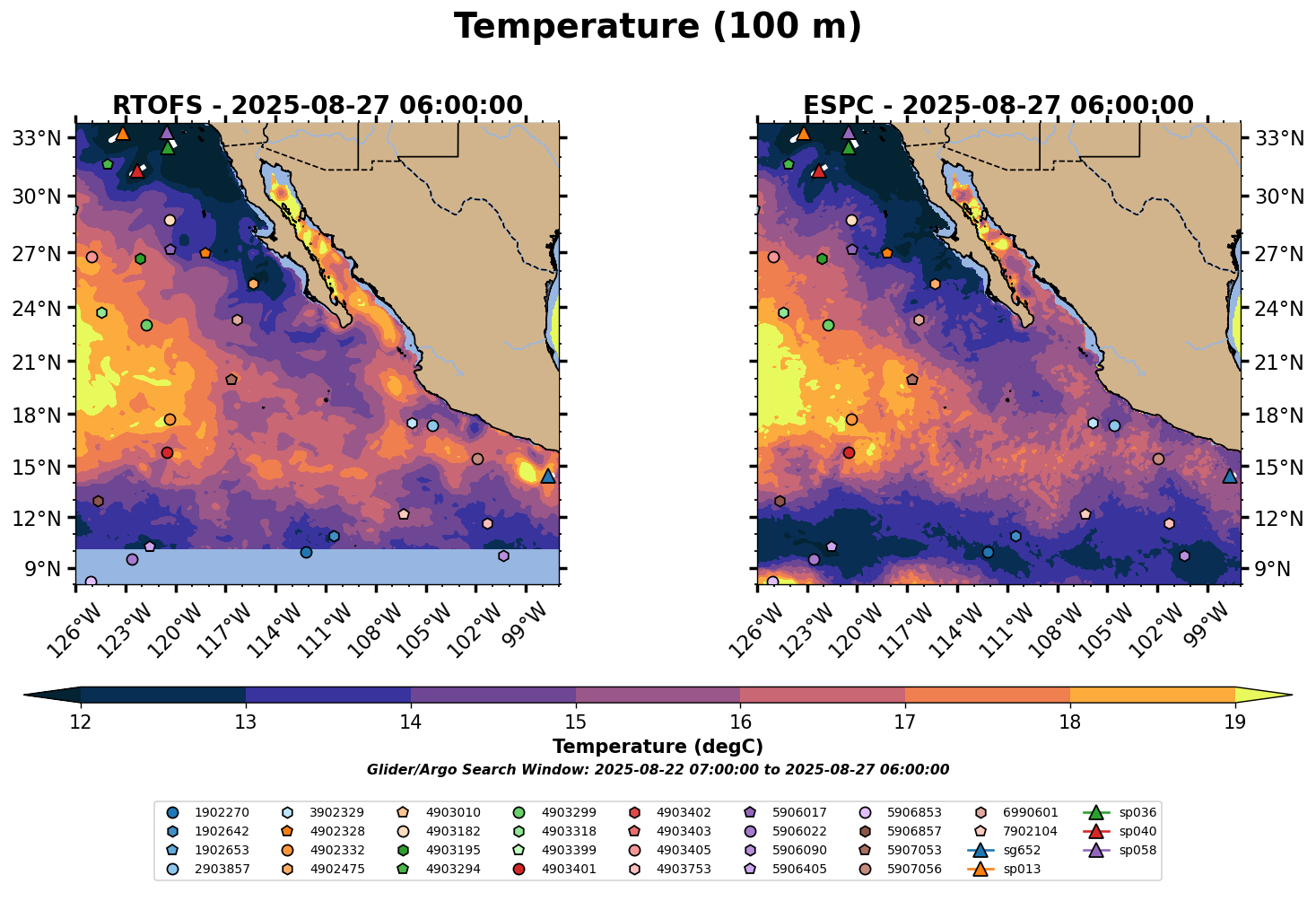 Temperature (100 m)

RTOFS - 2025-08-27 06:00:00

33°N
30°N
27°N
24°N
21°N
18°N
15°N
12°N
9°N

126°W 123°W 120°W 117°W 114°W 111°W 108°W 105°W 102°W 99°W

ESPC - 2025-08-27 06:00:00

33°N
30°N
27°N
24°N
21°N
18°N
15°N
12°N
9°N

126°W 123°W 120°W 117°W 114°W 111°W 108°W 105°W 102°W 99°W

12 13 14 15 16 17 18 19

Temperature (degC)

Glider/Argo Search Window: 2025-08-22 07:00:00 to 2025-08-27 06:00:00

1902270
1902642
1902653
2903857
3902329
4902328
4902332
4902475
4903010
4903182
4903195
4903294
4903299
4903318
4903399
4903401
4903402
4903403
4903405
4903753
5906017
5906022
5906090
5906405
5906853
5906857
5907053
5907056
6990601
7902104
sg652
sp013
sp036
sp040
sp058